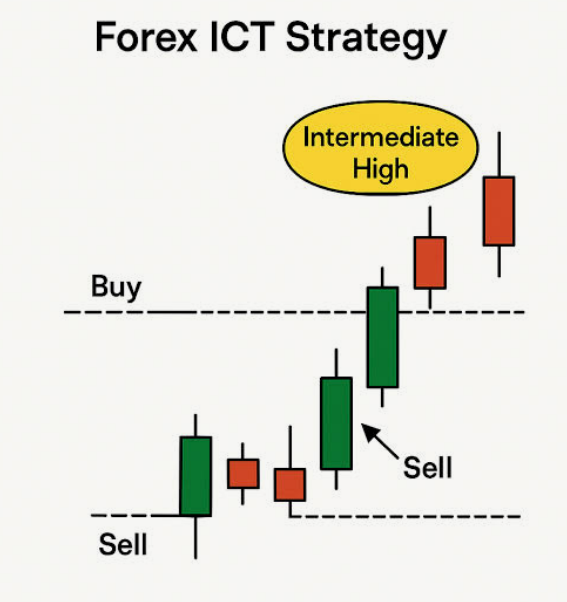 Forex ICT Strategy

Intermediate High

Buy

Sell

Sell